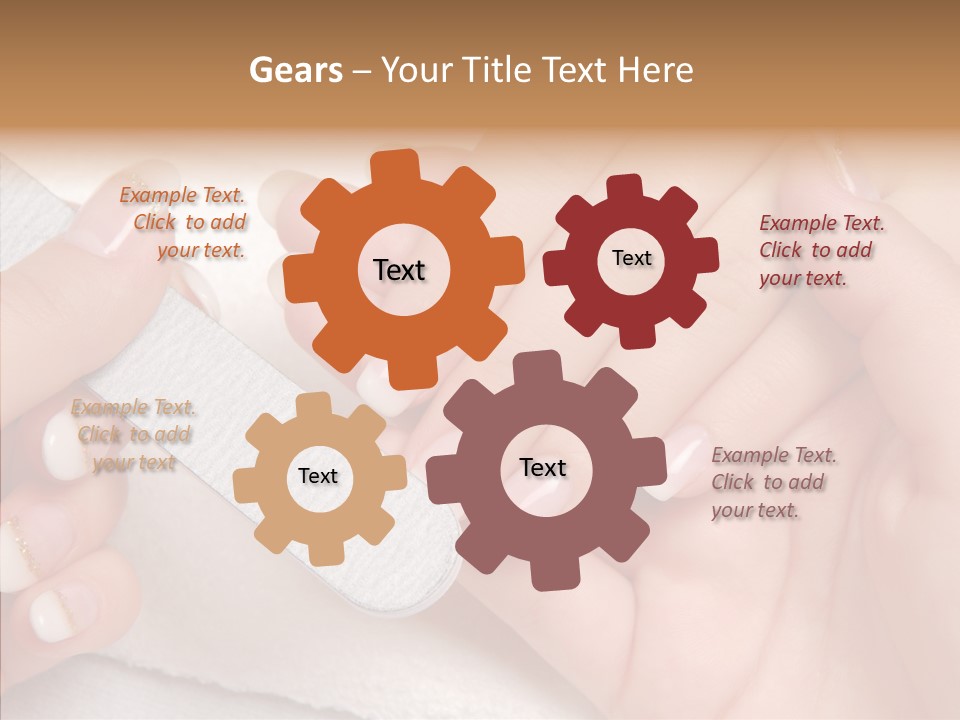 Gears – Your Title Text Here

Example Text. Click to add your text.

Text

Text

Example Text. Click to add your text.

Example Text. Click to add your text

Text

Text

Example Text. Click to add your text.